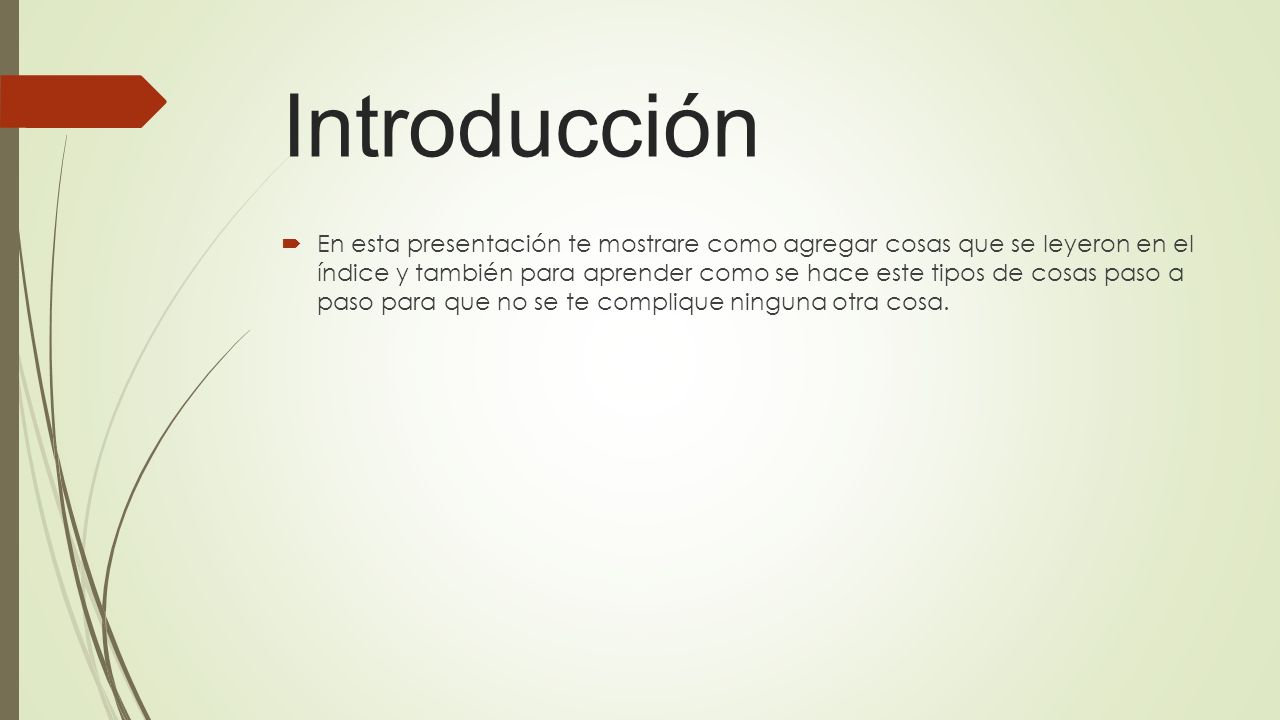 Introducción

En esta presentación te mostrare como agregar cosas que se leyeron en el índice y también para aprender como se hace este tipos de cosas paso a paso para que no se te complique ninguna otra cosa.